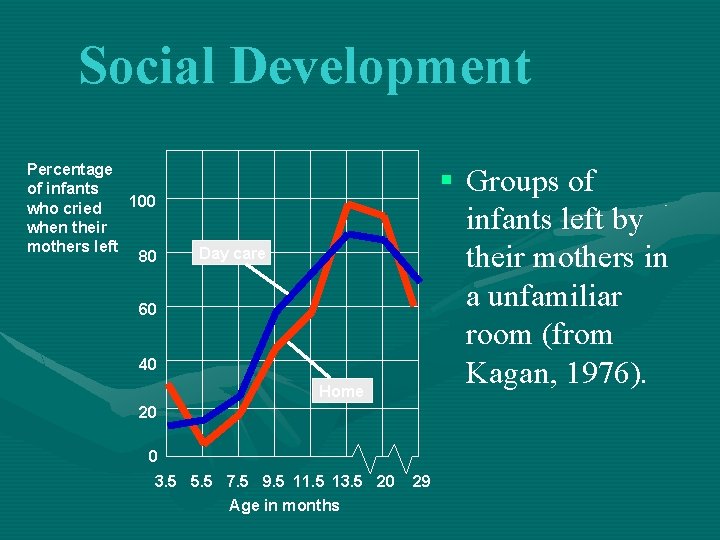 Social Development

Percentage of infants who cried when their mothers left

100
80
60
40
20
0

Day care

Home

3.5 5.5 7.5 9.5 11.5 13.5 20 29

Age in months

Groups of infants left by their mothers in a unfamiliar room (from Kagan, 1976).